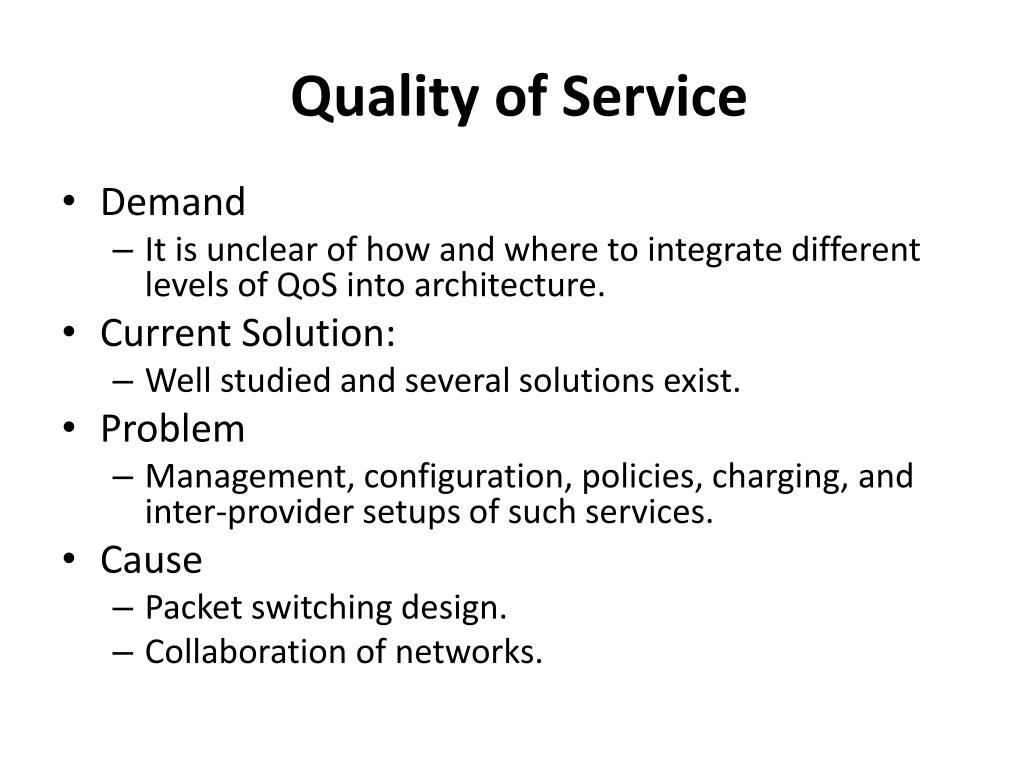 Quality of Service

• Demand
– It is unclear of how and where to integrate different levels of QoS into architecture.
• Current Solution:
– Well studied and several solutions exist.
• Problem
– Management, configuration, policies, charging, and inter-provider setups of such services.
• Cause
– Packet switching design.
– Collaboration of networks.